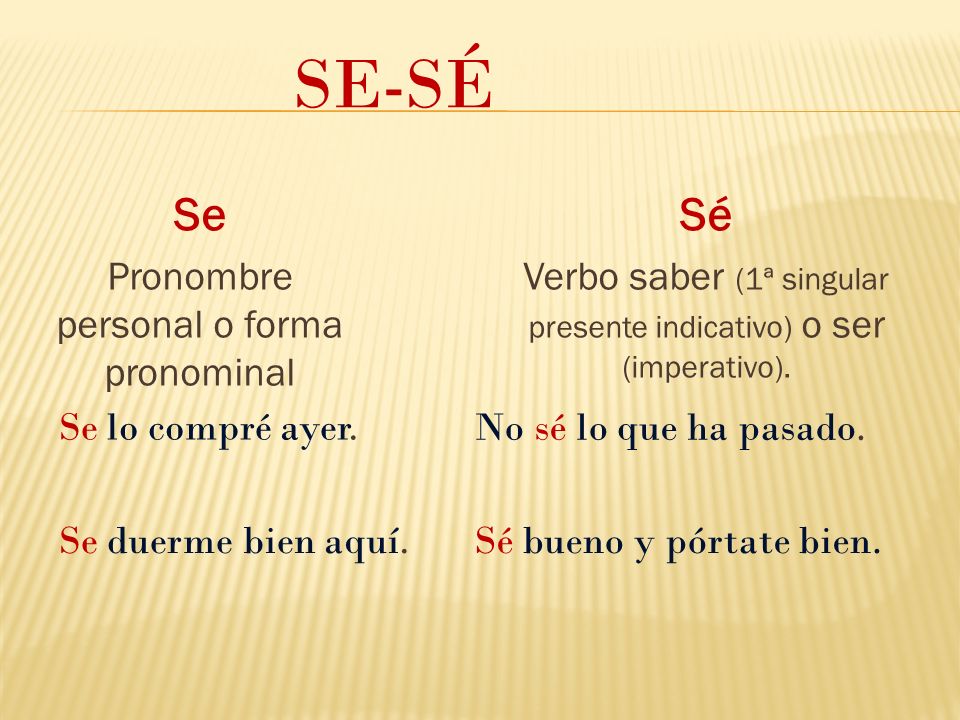 SE-SÉ

Se

Pronombre personal o forma pronominal

Se lo compré ayer.

Se duerme bien aquí.

Sé

Verbo saber (1ª singular presente indicativo) o ser (imperativo).

No sé lo que ha pasado.

Sé bueno y pórtate bien.